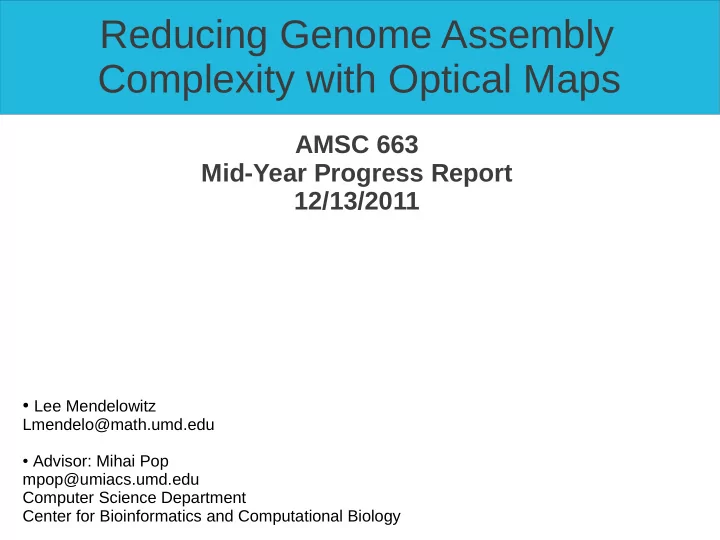 Reducing Genome Assembly Complexity with Optical Maps

AMSC 663
Mid-Year Progress Report
12/13/2011

• Lee Mendelowitz
Lmendelo@math.umd.edu

• Advisor: Mihai Pop
mpop@umiacs.umd.edu
Computer Science Department
Center for Bioinformatics and Computational Biology